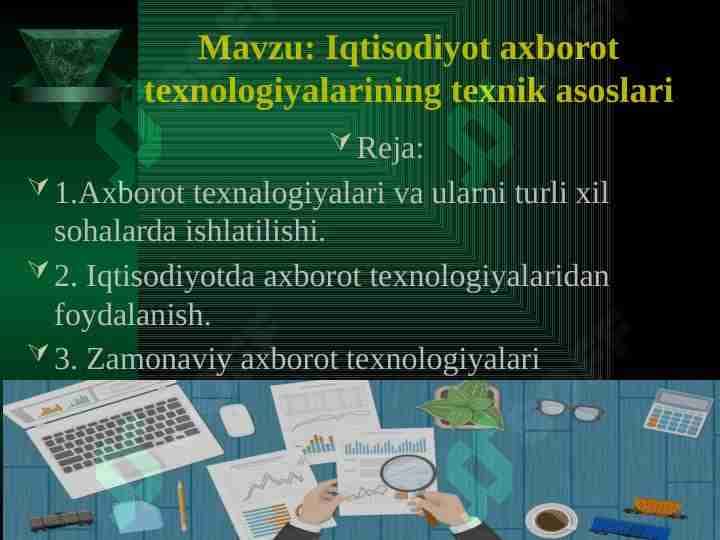 Mavzu: Iqtisodiyot axborot texnologiyalarining texnik asoslari

Reja:

1.Axborot texnalogiyalari va ularni turli xil sohalarda ishlatilishi.

2. Iqtisodiyotda axborot texnologiyalaridan foydalanish.

3. Zamonaviy axborot texnologiyalari